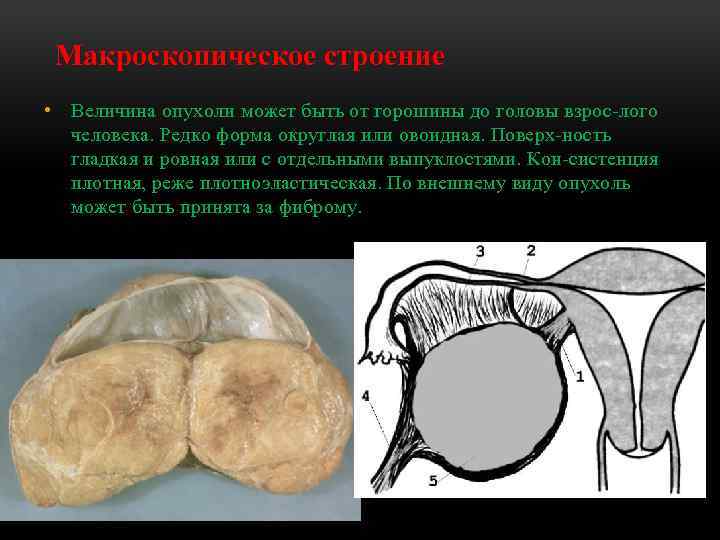 Макроскопическое строение

• Величина опухоли может быть от горошины до головы взрос-лого человека. Редко форма округлая или овоидная. Поверх-ность гладкая и ровная или с отдельными выпуклостями. Кон-систенция плотная, реже плотноэластическая. По внешнему виду опухоль может быть принята за фиброму.

3
2
1
4
5